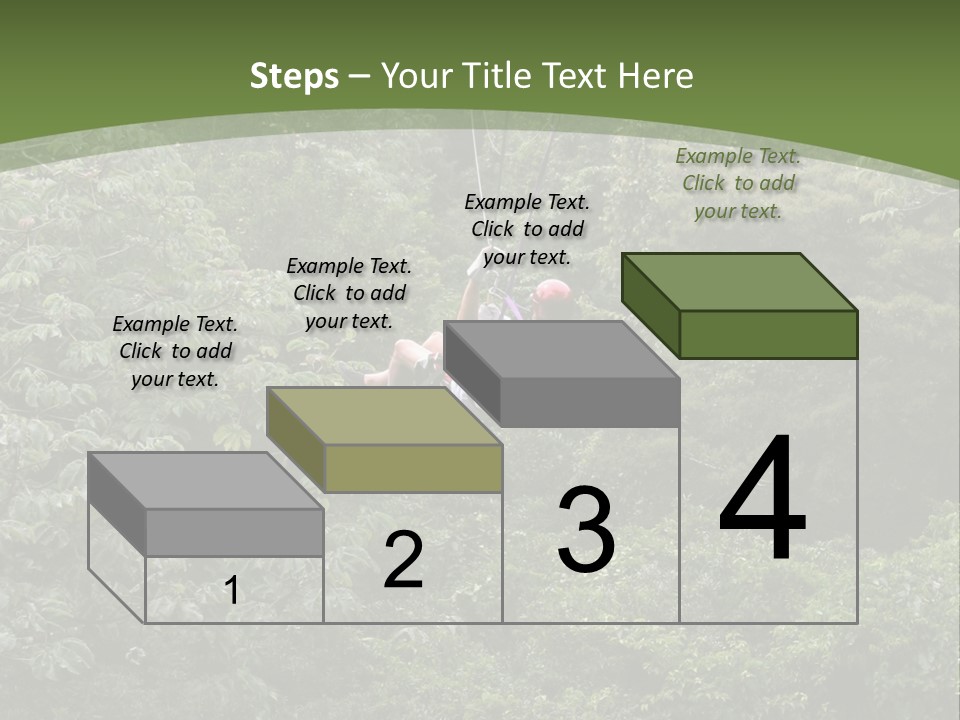 Steps – Your Title Text Here

Example Text. Click to add your text.

Example Text. Click to add your text.

Example Text. Click to add your text.

Example Text. Click to add your text.

1

2

3

4